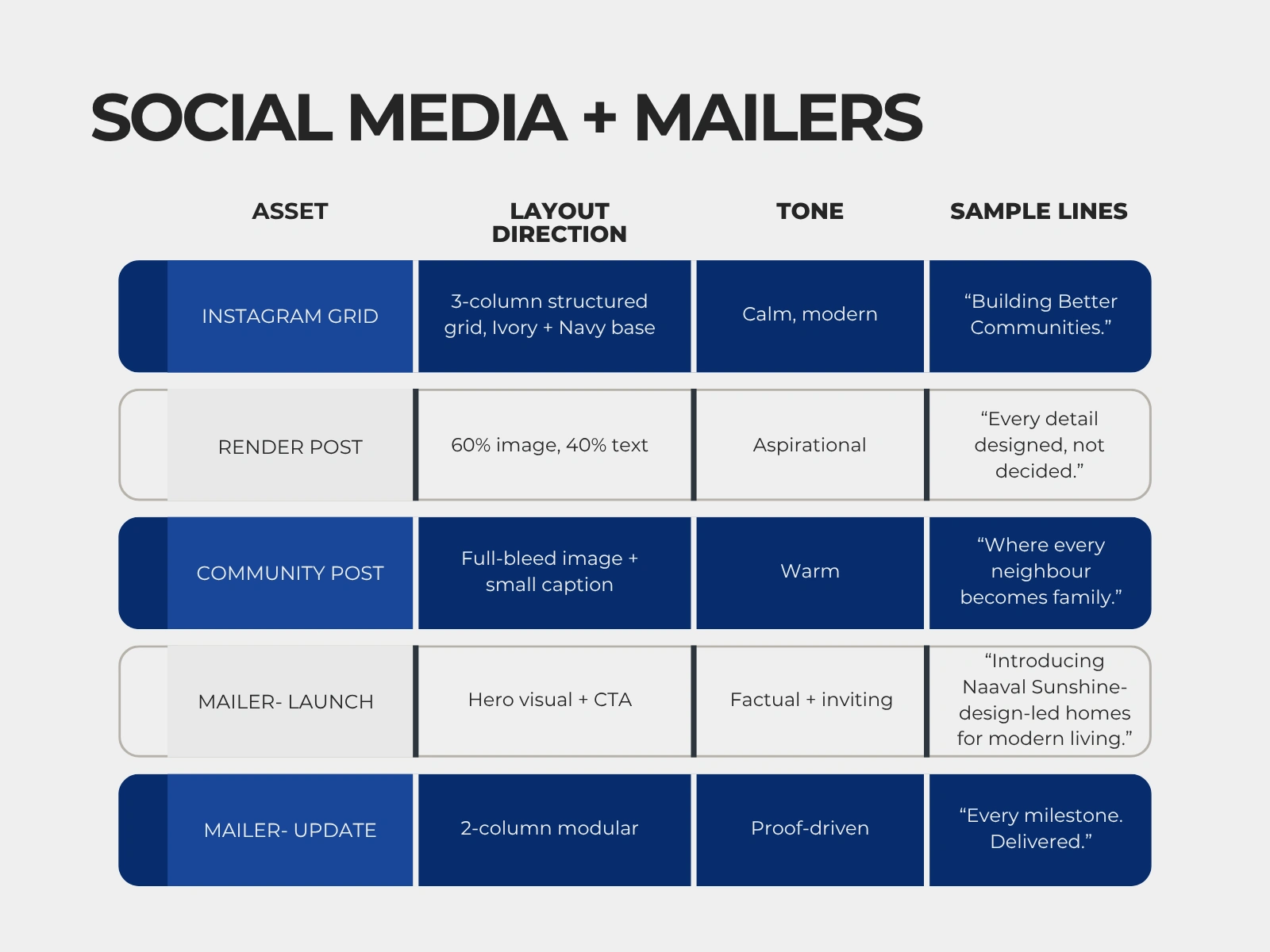 SOCIAL MEDIA + MAILERS

| ASSET | LAYOUT DIRECTION | TONE | SAMPLE LINES |
|---|---|---|---|
| INSTAGRAM GRID | 3-column structured grid, Ivory + Navy base | Calm, modern | “Building Better Communities.” |
| RENDER POST | 60% image, 40% text | Aspirational | “Every detail designed, not decided.” |
| COMMUNITY POST | Full-bleed image + small caption | Warm | “Where every neighbour becomes family.” |
| MAILER- LAUNCH | Hero visual + CTA | Factual + inviting | “Introducing Naaval Sunshine- design-led homes for modern living.” |
| MAILER- UPDATE | 2-column modular | Proof-driven | “Every milestone. Delivered.” |